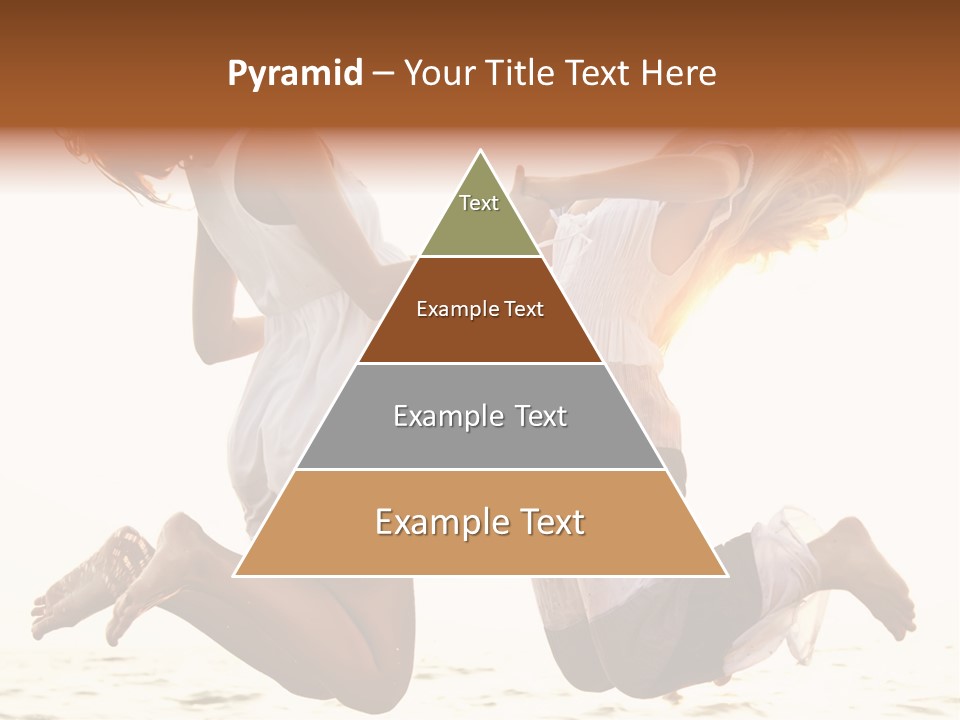 Pyramid – Your Title Text Here

Text

Example Text

Example Text

Example Text